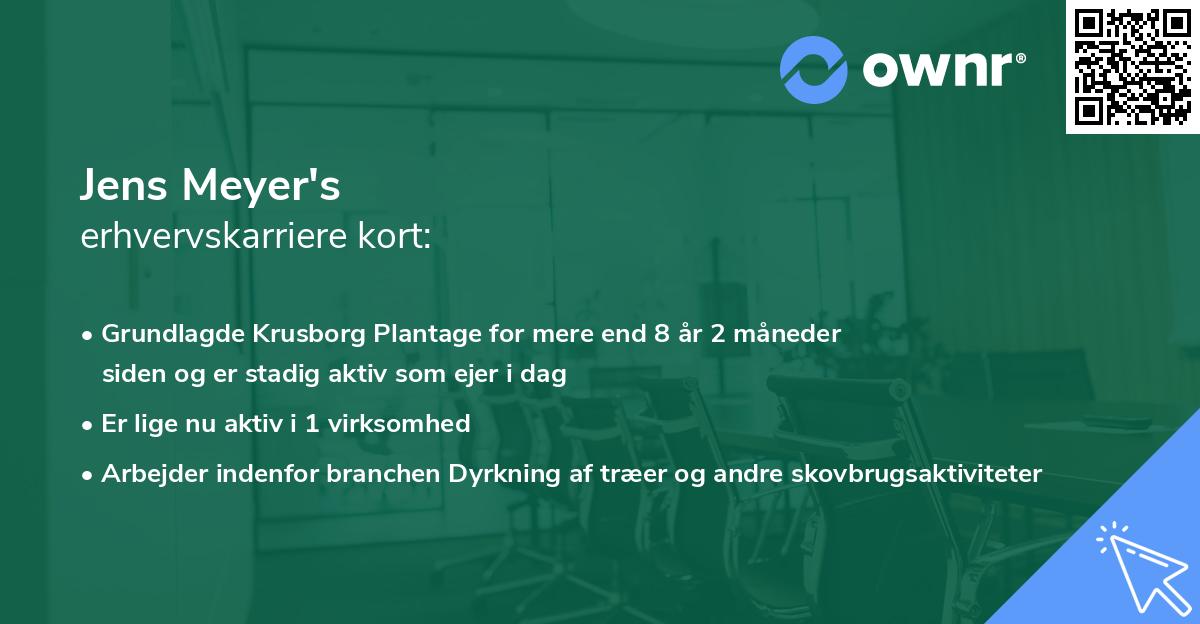 ownr®

Jens Meyer's
erhvervskarriere kort:

• Grundlagde Krusborg Plantage for mere end 8 år 2 måneder siden og er stadig aktiv som ejer i dag
• Er lige nu aktiv i 1 virksomhed
• Arbejder indenfor branchen Dyrkning af træer og andre skovbrugsaktiviteter